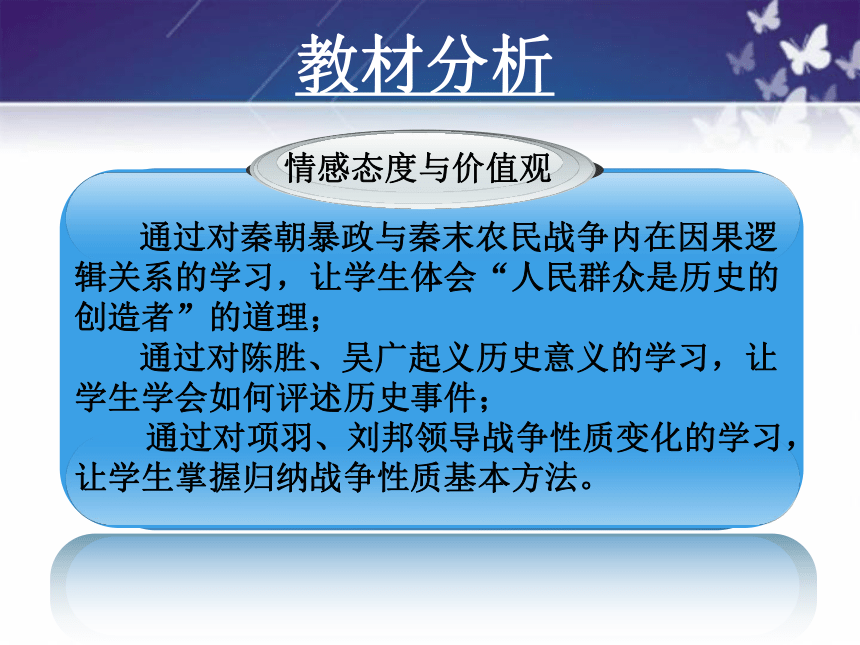 教材分析

情感态度与价值观

通过对秦朝暴政与秦末农民战争内在因果逻辑关系的学习，让学生体会“人民群众是历史的创造者”的道理；

通过对陈胜、吴广起义历史意义的学习，让学生学会如何评述历史事件；

通过对项羽、刘邦领导战争性质变化的学习，让学生掌握归纳战争性质基本方法。